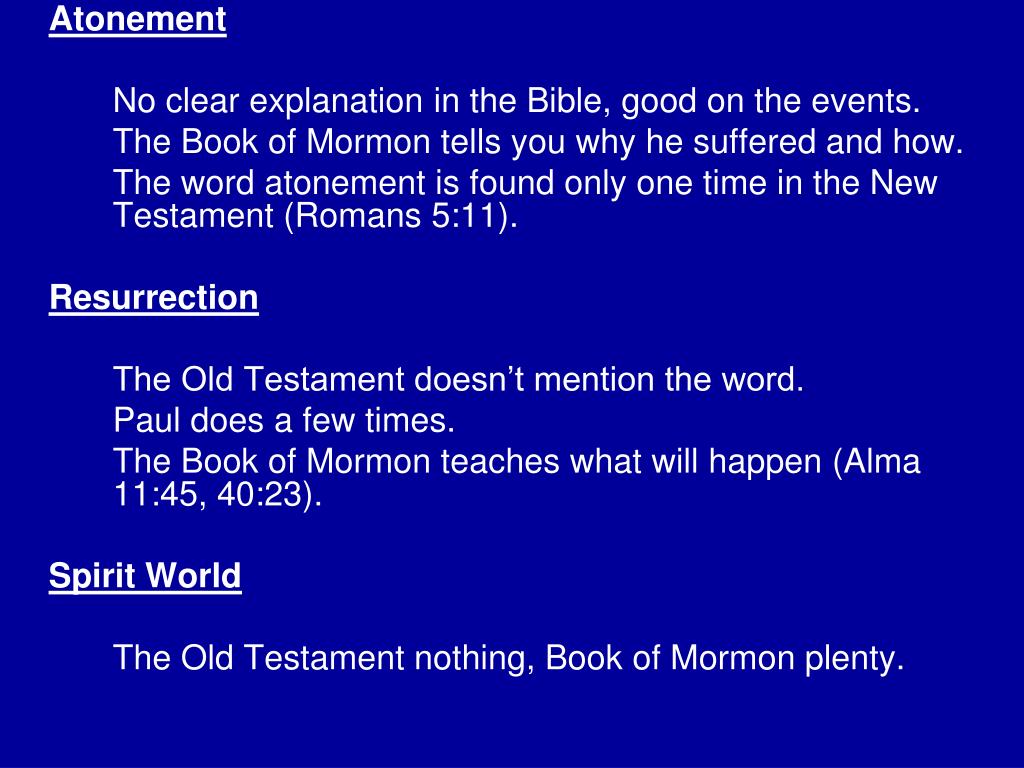 Atonement

No clear explanation in the Bible, good on the events.

The Book of Mormon tells you why he suffered and how.

The word atonement is found only one time in the New Testament (Romans 5:11).

Resurrection

The Old Testament doesn’t mention the word.

Paul does a few times.

The Book of Mormon teaches what will happen (Alma 11:45, 40:23).

Spirit World

The Old Testament nothing, Book of Mormon plenty.